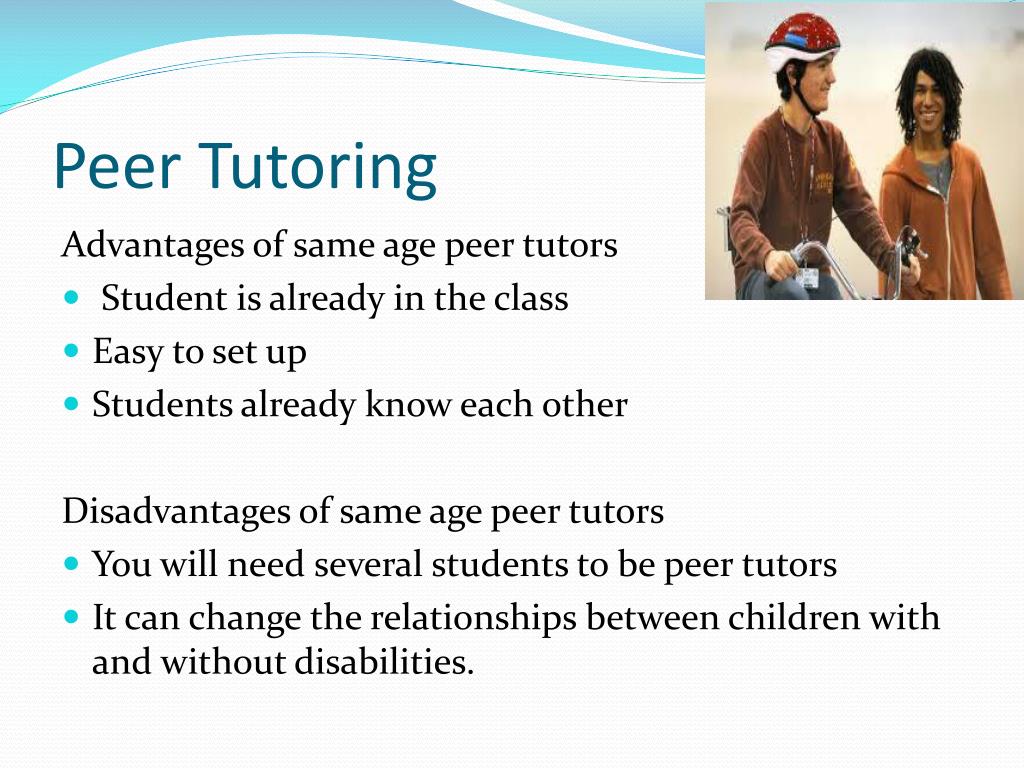 Peer Tutoring

Advantages of same age peer tutors
- Student is already in the class
- Easy to set up
- Students already know each other

Disadvantages of same age peer tutors
- You will need several students to be peer tutors
- It can change the relationships between children with and without disabilities.